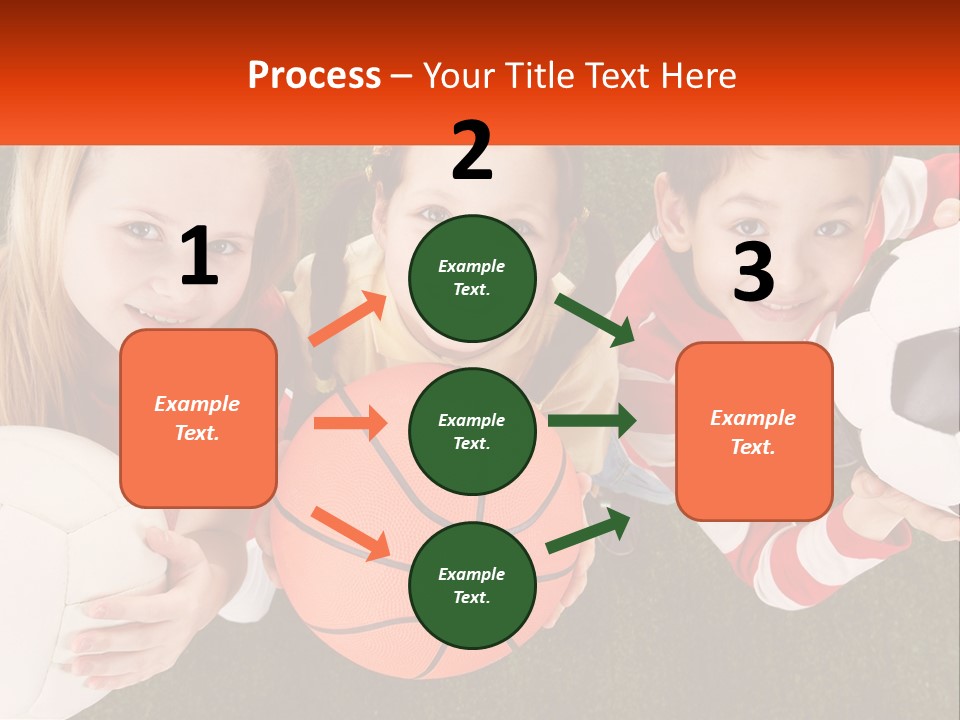 Process – Your Title Text Here

1

Example Text.

2

Example Text.

Example Text.

Example Text.

3

Example Text.